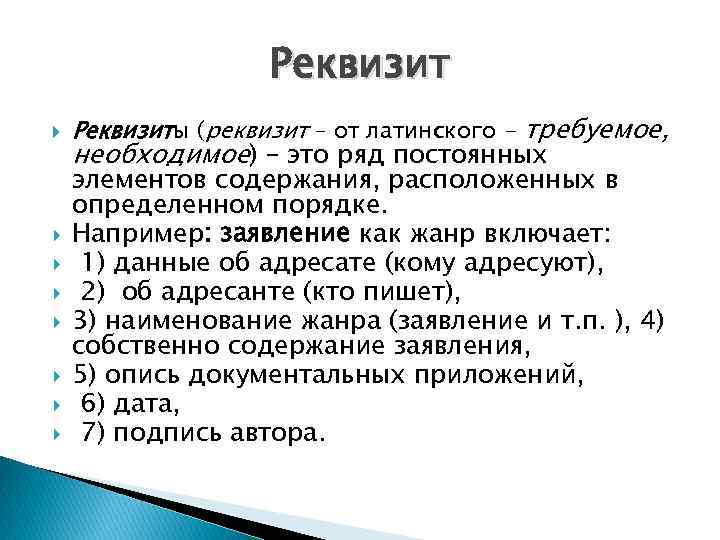 Реквизит

Реквизиты (реквизит – от латинского – требуемое, необходимое) – это ряд постоянных элементов содержания, расположенных в определенном порядке.

Например: заявление как жанр включает:

1) данные об адресате (кому адресуют),

2) об адресанте (кто пишет),

3) наименование жанра (заявление и т.п. ), 4) собственно содержание заявления,

5) опись документальных приложений,

6) дата,

7) подпись автора.